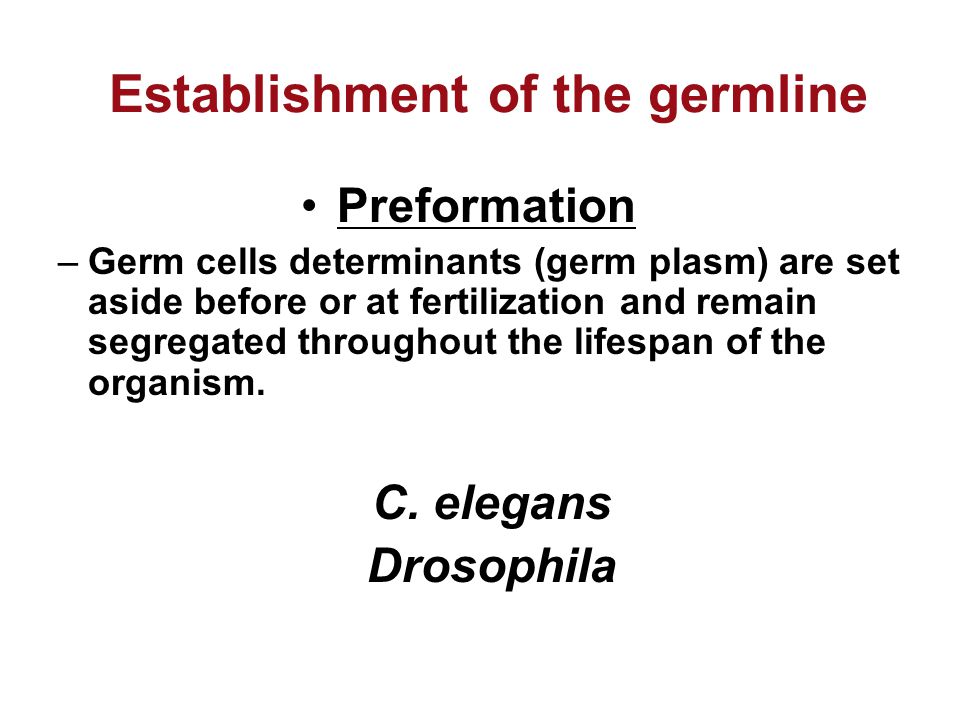 Establishment of the germline

• Preformation

– Germ cells determinants (germ plasm) are set aside before or at fertilization and remain segregated throughout the lifespan of the organism.

C. elegans
Drosophila